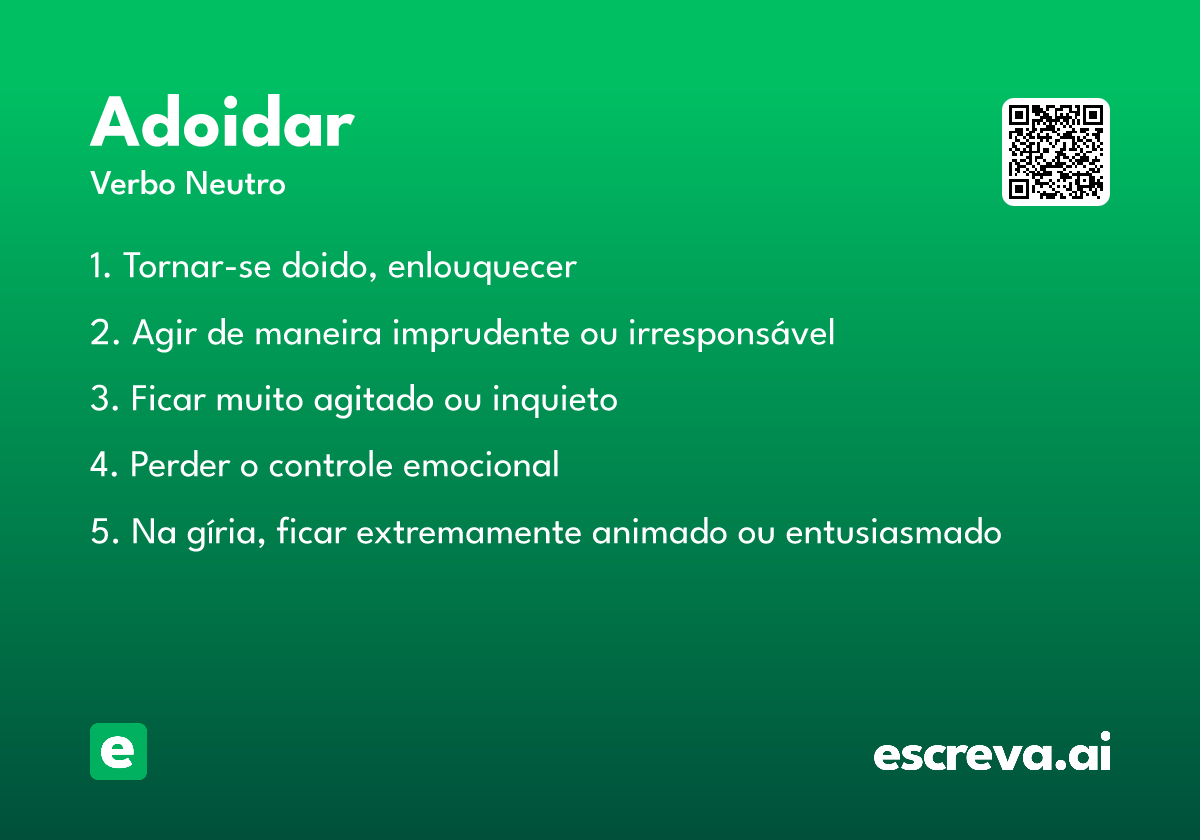 Adoidar

Verbo Neutro

1. Tornar-se doido, enlouquecer

2. Agir de maneira imprudente ou irresponsável

3. Ficar muito agitado ou inquieto

4. Perder o controle emocional

5. Na gíria, ficar extremamente animado ou entusiasmado

e

escreva.ai